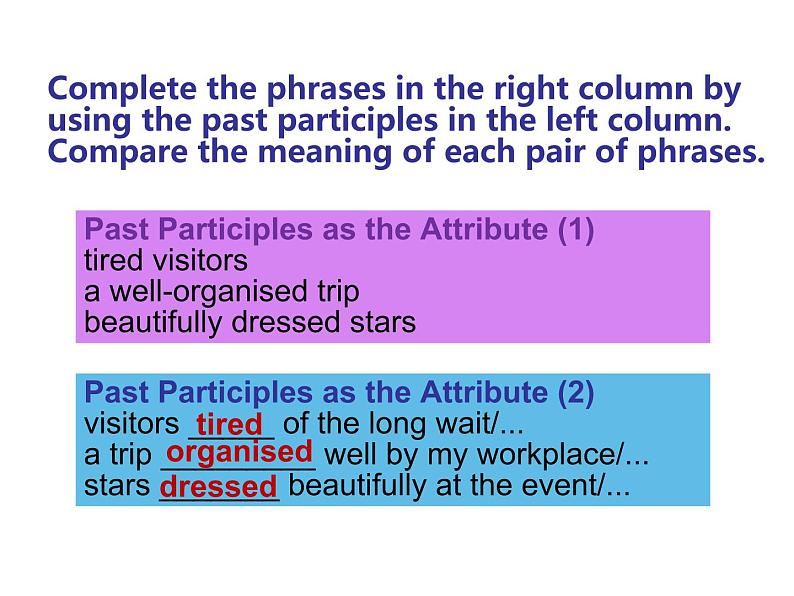 Complete the phrases in the right column by using the past participles in the left column. Compare the meaning of each pair of phrases.

Past Participles as the Attribute (1)
tired visitors
a well-organised trip
beautifully dressed stars

Past Participles as the Attribute (2)
visitors tired of the long wait/...
a trip organised well by my workplace/...
stars dressed beautifully at the event/...